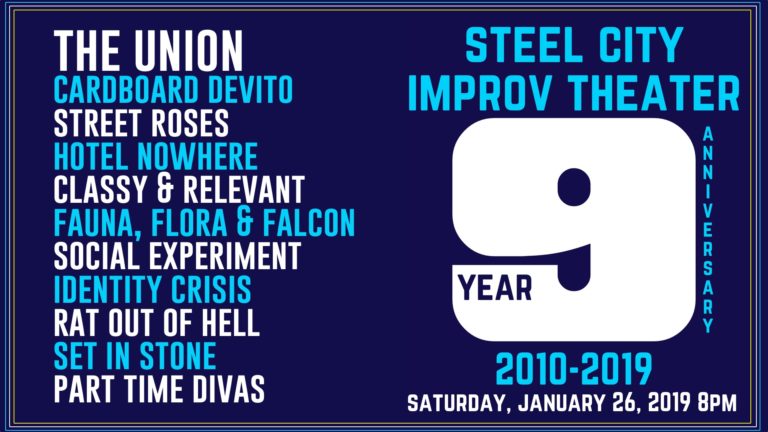 THE UNION
CARDBOARD DEVITO
STREET ROSES
HOTEL NOWHERE
CLASSY & RELEVANT
FAUNA, FLORA & FALCON
SOCIAL EXPERIMENT
IDENTITY CRISIS
RAT OUT OF HELL
SET IN STONE
PART TIME DIVAS

STEEL CITY
IMPROV THEATER

9
YEAR
ANNIVERSARY

2010-2019
SATURDAY, JANUARY 26, 2019 8PM